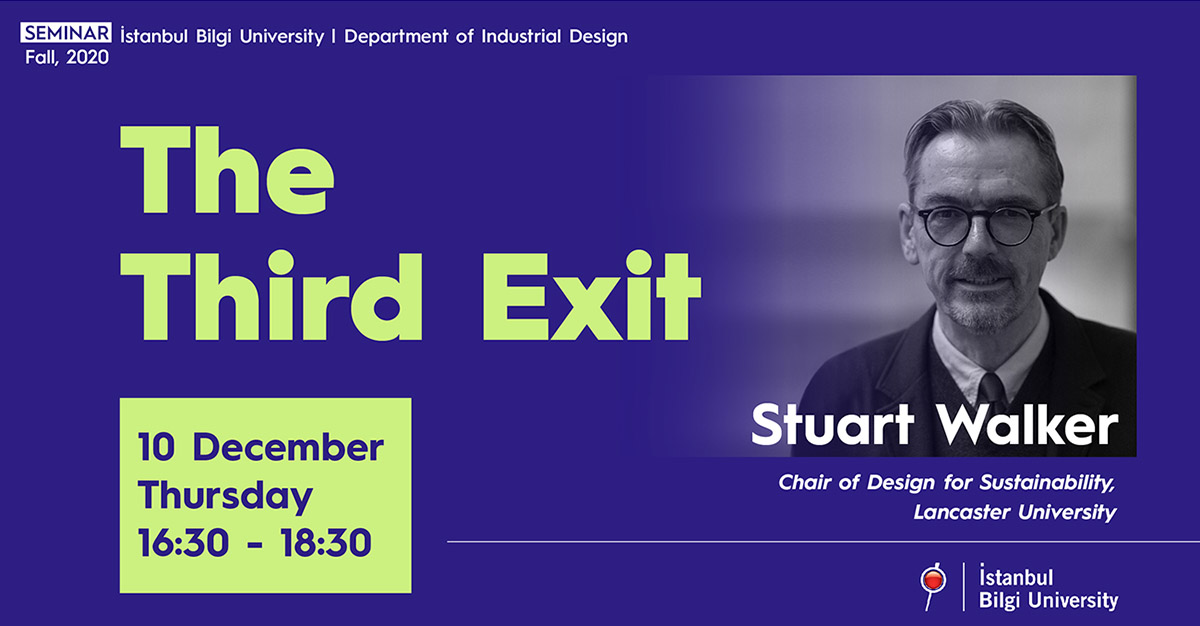 SEMINAR İstanbul Bilgi University | Department of Industrial Design
Fall, 2020

The Third Exit

10 December
Thursday
16:30 - 18:30

Stuart Walker

Chair of Design for Sustainability,
Lancaster University

İstanbul
Bilgi University